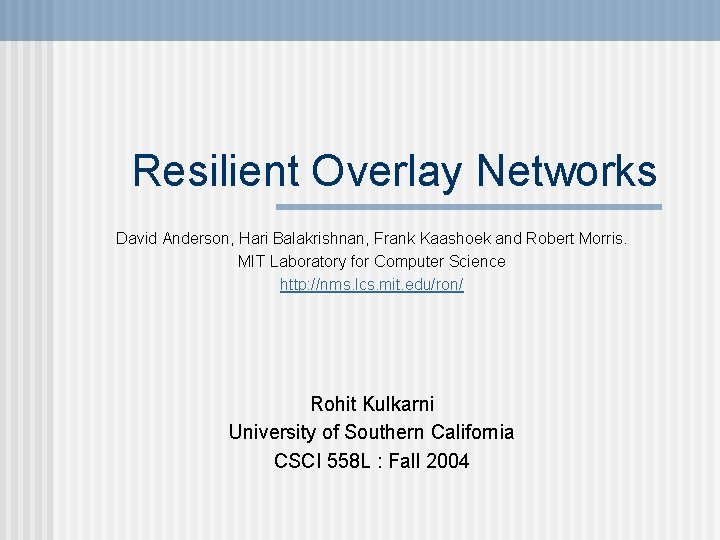 Resilient Overlay Networks

David Anderson, Hari Balakrishnan, Frank Kaashoek and Robert Morris.
MIT Laboratory for Computer Science
http://nms.lcs.mit.edu/ron/

Rohit Kulkarni
University of Southern California
CSCI 558L : Fall 2004